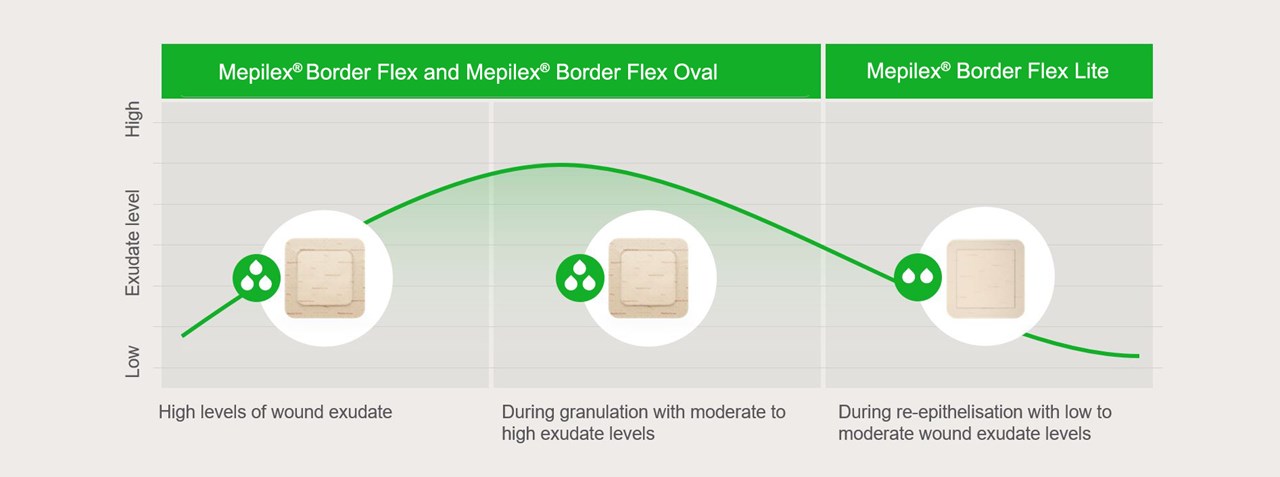 Mepilex® Border Flex and Mepilex® Border Flex Oval

Mepilex® Border Flex Lite

High

Exudate level

Low

High levels of wound exudate

During granulation with moderate to high exudate levels

During re-epithelisation with low to moderate wound exudate levels